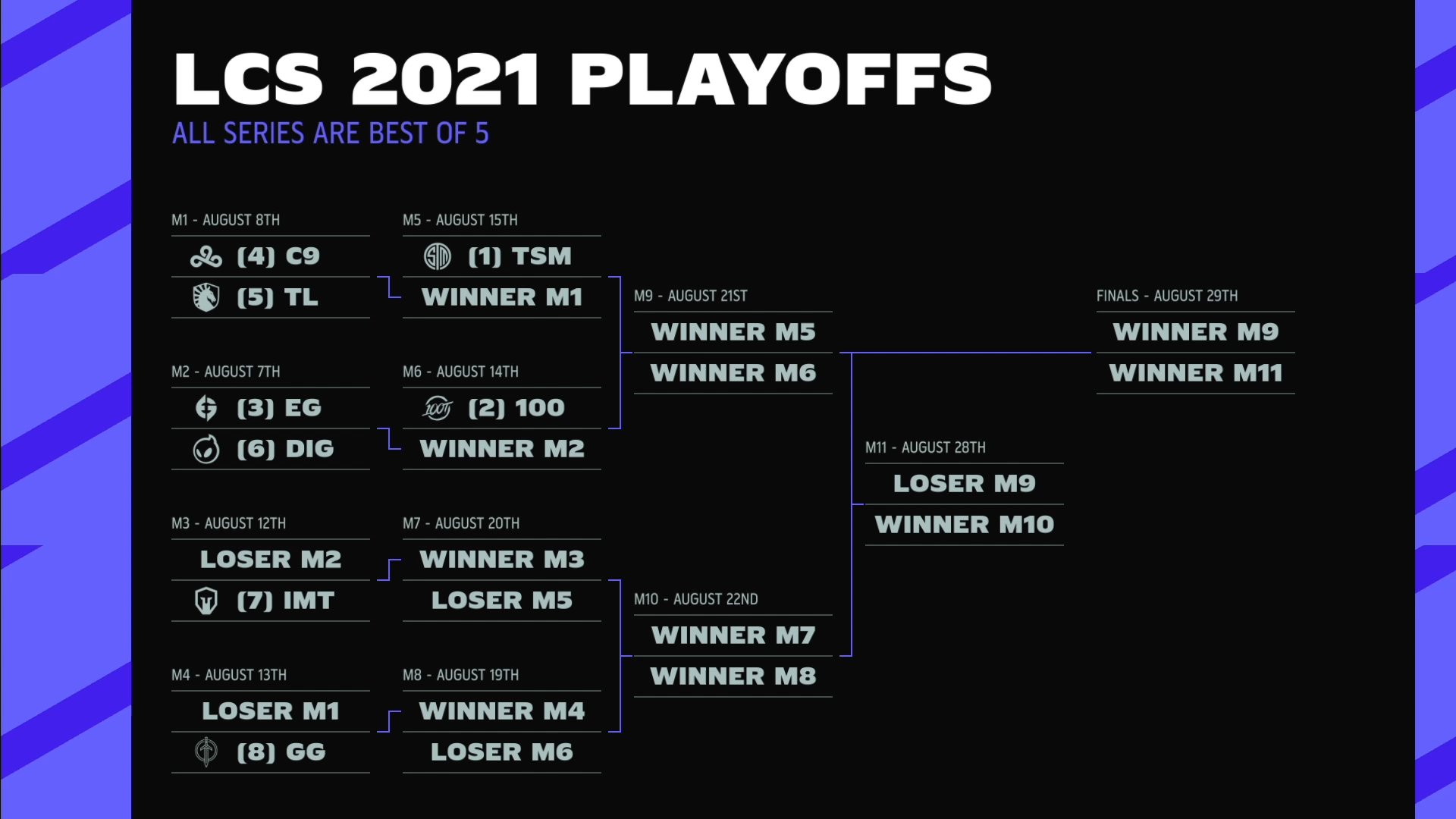 LCS 2021 PLAYOFFS
ALL SERIES ARE BEST OF 5

M1 - AUGUST 8TH
(4) C9
(5) TL

M2 - AUGUST 7TH
(3) EG
(6) DIG

M3 - AUGUST 12TH
LOSER M2
(7) IMT

M4 - AUGUST 13TH
LOSER M1
(8) GG

M5 - AUGUST 15TH
(1) TSM
WINNER M1

M6 - AUGUST 14TH
(2) 100
WINNER M2

M7 - AUGUST 20TH
WINNER M3
LOSER M5

M8 - AUGUST 19TH
WINNER M4
LOSER M6

M9 - AUGUST 21ST
WINNER M5
WINNER M6

M10 - AUGUST 22ND
WINNER M7
WINNER M8

M11 - AUGUST 28TH
LOSER M9
WINNER M10

FINALS - AUGUST 29TH
WINNER M9
WINNER M11